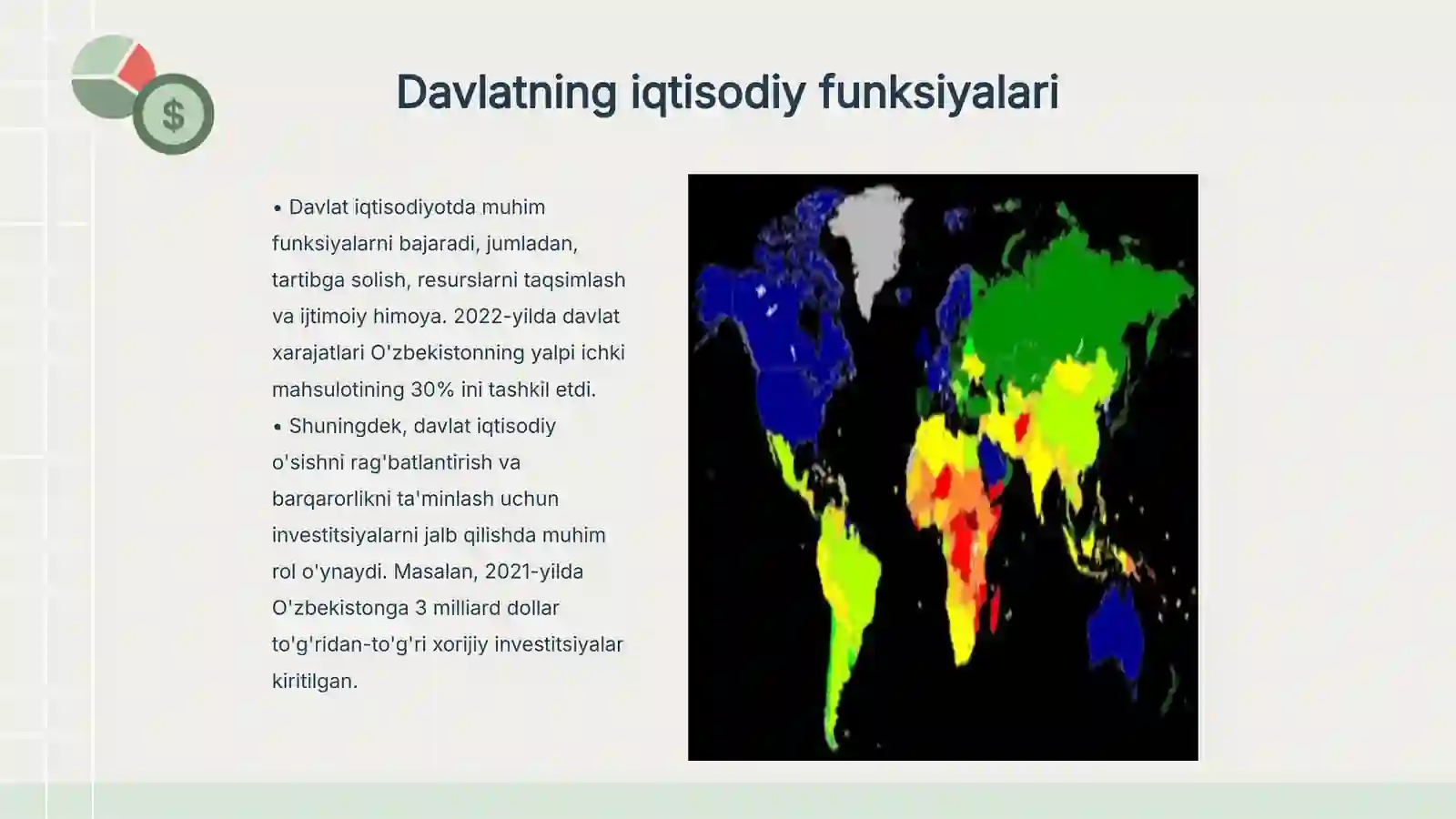 $

Davlatning iqtisodiy funksiyalari

• Davlat iqtisodiyotda muhim funksiyalarni bajaradi, jumladan, tartibga solish, resurslarni taqsimlash va ijtimoiy himoya. 2022-yilda davlat xarajatlari O'zbekistonning yalpi ichki mahsulotining 30% ini tashkil etdi.
• Shuningdek, davlat iqtisodiy o'sishni rag'batlantirish va barqarorlikni ta'minlash uchun investitsiyalarni jalb qilishda muhim rol o'ynaydi. Masalan, 2021-yilda O'zbekistonga 3 milliard dollar to'g'ridan-to'g'ri xorijiy investitsiyalar kiritilgan.